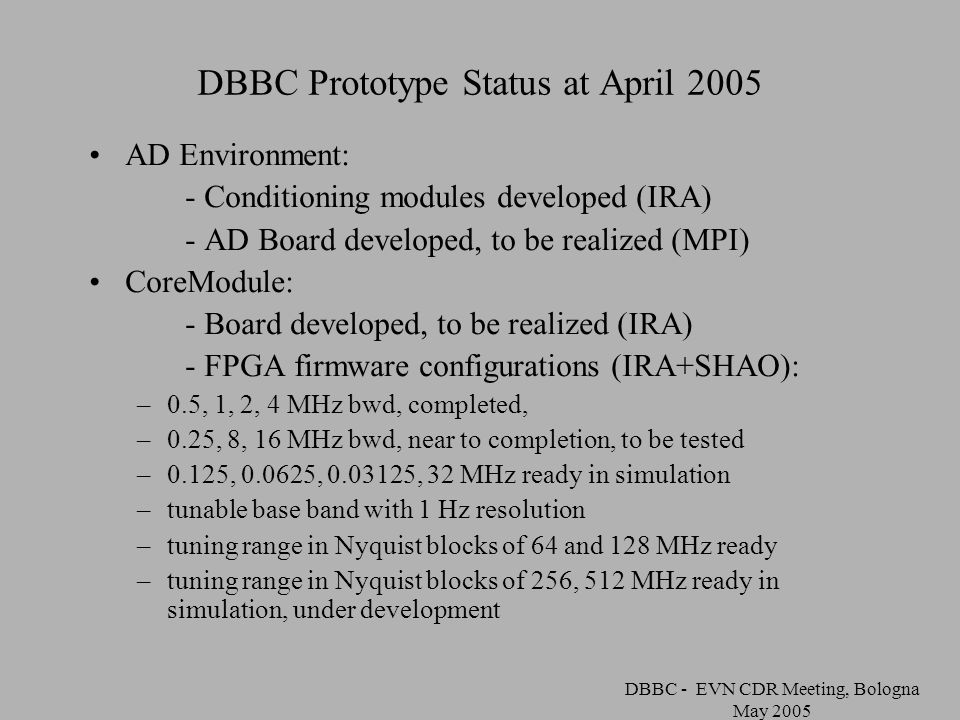 DBBC Prototype Status at April 2005

• AD Environment:
- Conditioning modules developed (IRA)
- AD Board developed, to be realized (MPI)

• CoreModule:
- Board developed, to be realized (IRA)
- FPGA firmware configurations (IRA+SHAO):

– 0.5, 1, 2, 4 MHz bwd, completed,
– 0.25, 8, 16 MHz bwd, near to completion, to be tested
– 0.125, 0.0625, 0.03125, 32 MHz ready in simulation
– tunable base band with 1 Hz resolution
– tuning range in Nyquist blocks of 64 and 128 MHz ready
– tuning range in Nyquist blocks of 256, 512 MHz ready in simulation, under development

DBBC - EVN CDR Meeting, Bologna May 2005